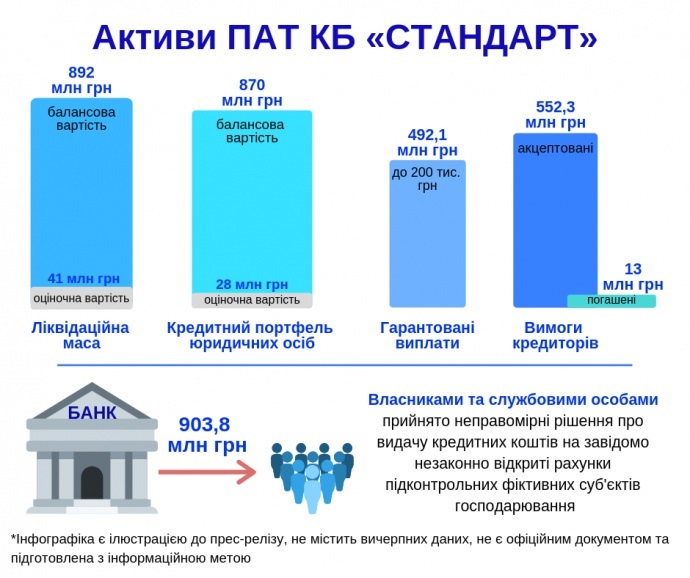 Активи ПАТ КБ «СТАНДАРТ»

892 млн грн
балансова вартість
41 млн грн
оціночна вартість
Ліквідаційна маса

870 млн грн
балансова вартість
28 млн грн
оціночна вартість
Кредитний портфель юридичних осіб

492,1 млн грн
до 200 тис. грн
Гарантовані виплати

552,3 млн грн
акцептовані
13 млн грн
погашені
Вимоги кредиторів

БАНК
903,8 млн грн

Власниками та службовими особами прийнято неправомірні рішення про видачу кредитних коштів на завідомо незаконно відкриті рахунки підконтрольних фіктивних суб'єктів господарювання

*Інфографіка є ілюстрацією до прес-релізу, не містить вичерпних даних, не є офіційним документом та підготовлена з інформаційною метою